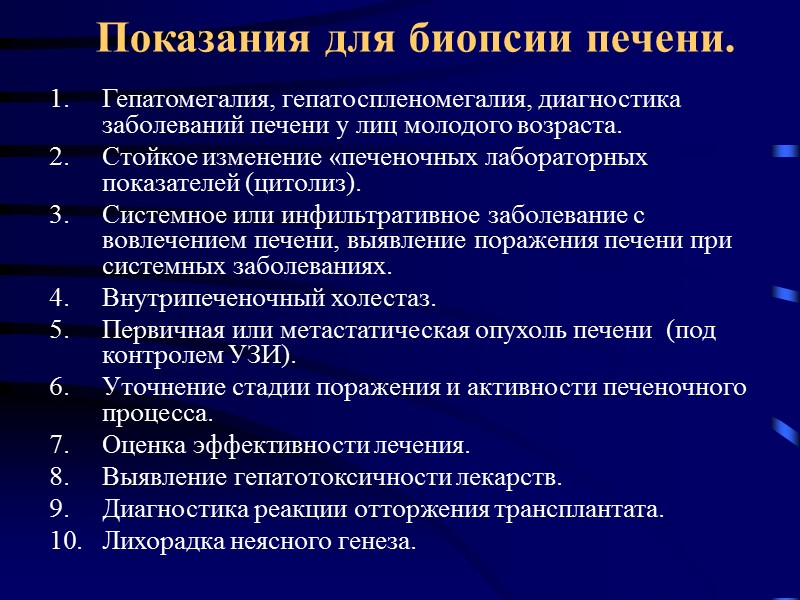 Показания для биопсии печени.

1. Гепатомегалия, гепатоспленомегалия, диагностика заболеваний печени у лиц молодого возраста.
2. Стойкое изменение «печеночных лабораторных показателей (цитолиз).
3. Системное или инфильтративное заболевание с вовлечением печени, выявление поражения печени при системных заболеваниях.
4. Внутрипеченочный холестаз.
5. Первичная или метастатическая опухоль печени (под контролем УЗИ).
6. Уточнение стадии поражения и активности печеночного процесса.
7. Оценка эффективности лечения.
8. Выявление гепатотоксичности лекарств.
9. Диагностика реакции отторжения трансплантата.
10. Лихорадка неясного генеза.